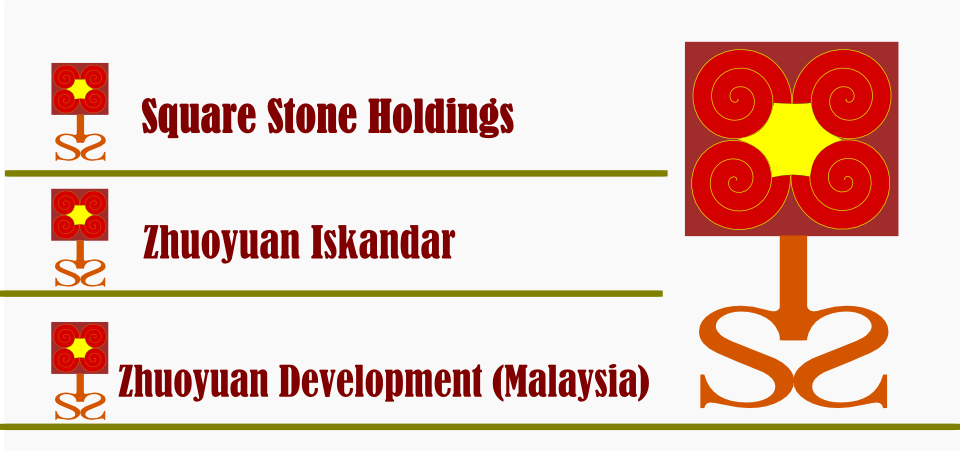 Square Stone Holdings

Zhuoyuan Iskandar

Zhuoyuan Development (Malaysia)